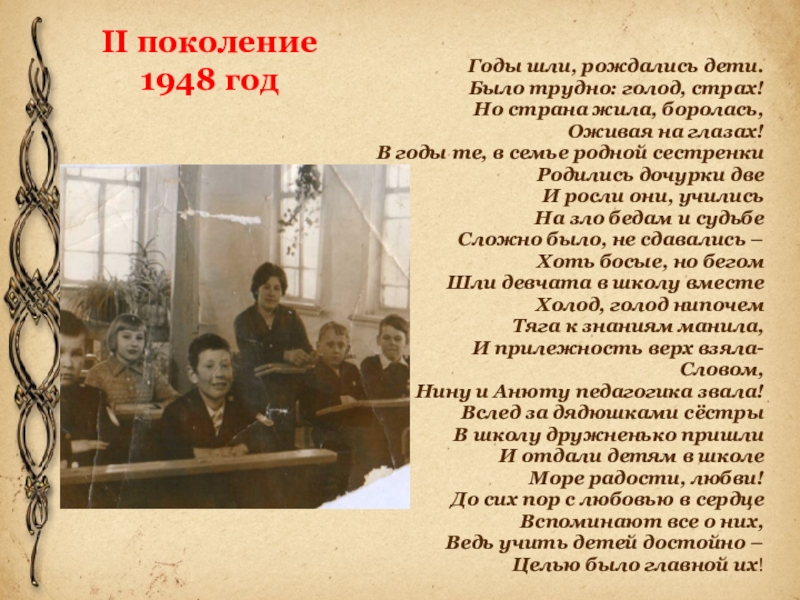 II поколение
1948 год

Годы шли, рождались дети.
Было трудно: голод, страх!
Но страна жила, боролась,
Оживая на глазах!
В годы те, в семье родной сестренки
Родились дочурки две
И росли они, учились
На зло бедам и судьбе
Сложно было, не сдавались –
Хоть босые, но бегом
Шли девчата в школу вместе
Холод, голод нипочем
Тяга к знаниям манила,
И прилежность верх взяла-
Словом,
Нину и Анюту педагогика звала!
Вслед за дядюшками сёстры
В школу дружненько пришли
И отдали детям в школе
Море радости, любви!
До сих пор с любовью в сердце
Вспоминают все о них,
Ведь учить детей достойно –
Целью было главной их!